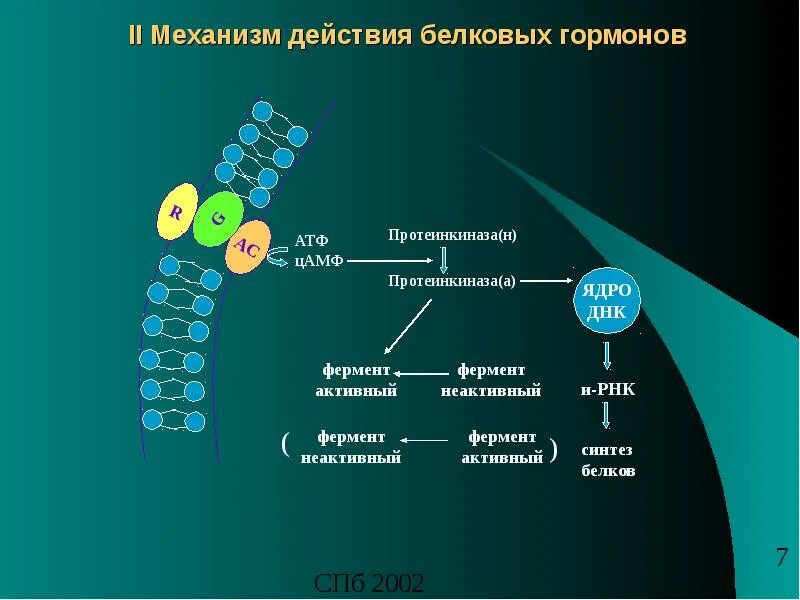 II Механизм действия белковых гормонов

R
G
AC

АТФ
цАМФ

Протеинкиназа(н)

Протеинкиназа(а)

ЯДРО
ДНК

фермент активный

фермент неактивный

и-РНК

( фермент неактивный

фермент активный )

синтез белков

7

СПб 2002